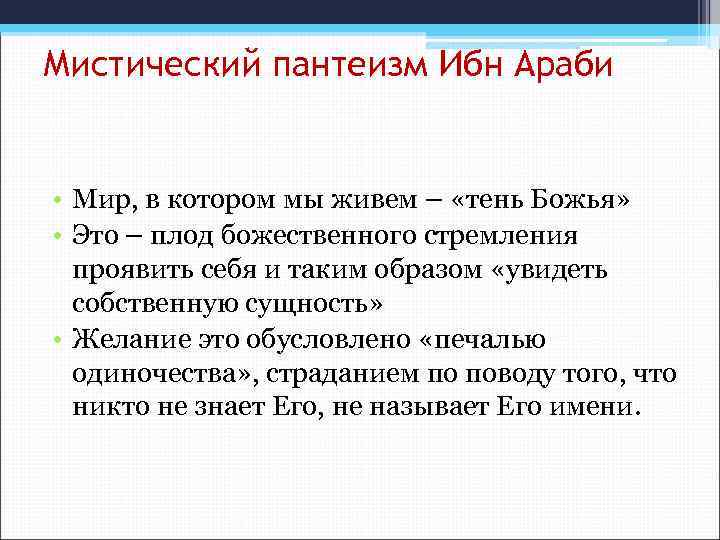 Мистический пантеизм Ибн Араби

• Мир, в котором мы живем – «тень Божья»
• Это – плод божественного стремления проявить себя и таким образом «увидеть собственную сущность»
• Желание это обусловлено «печалью одиночества», страданием по поводу того, что никто не знает Его, не называет Его имени.